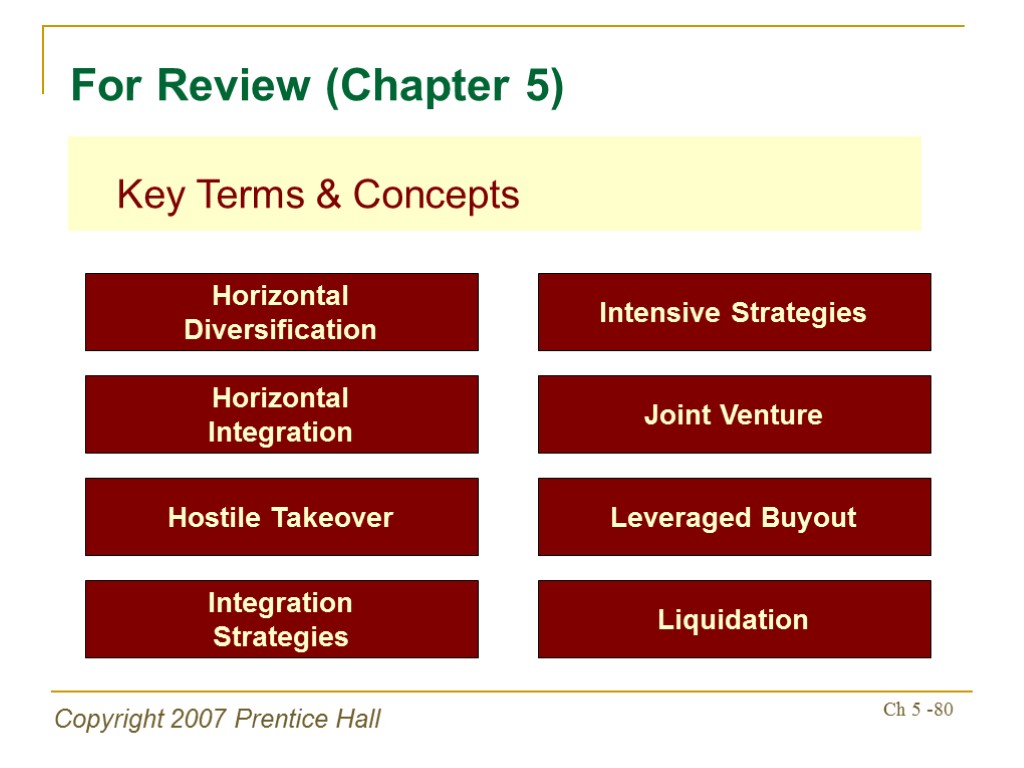 For Review (Chapter 5)

Key Terms & Concepts

Horizontal Diversification

Horizontal Integration

Hostile Takeover

Integration Strategies

Intensive Strategies

Joint Venture

Leveraged Buyout

Liquidation

Copyright 2007 Prentice Hall

Ch 5 -80